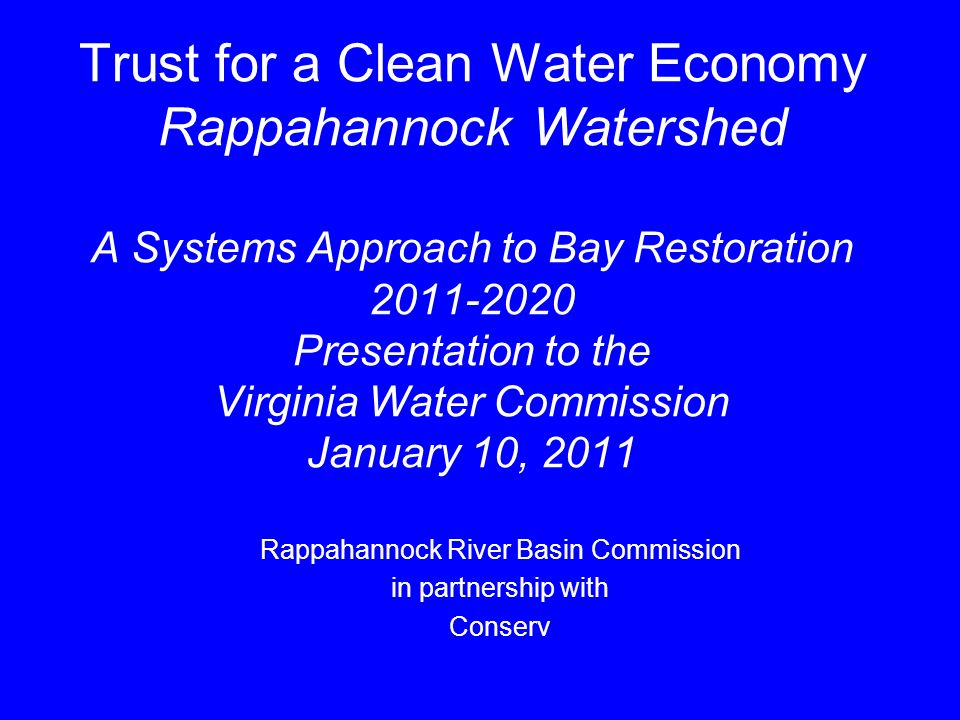 Trust for a Clean Water Economy
Rappahannock Watershed

A Systems Approach to Bay Restoration
2011-2020
Presentation to the
Virginia Water Commission
January 10, 2011

Rappahannock River Basin Commission
in partnership with
Conserv